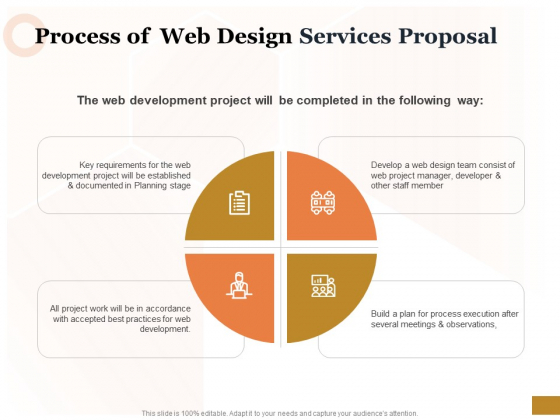 Process of Web Design Services Proposal

The web development project will be completed in the following way:

Key requirements for the web development project will be established & documented in Planning stage

Develop a web design team consist of web project manager, developer & other staff member

All project work will be in accordance with accepted best practices for web development.

Build a plan for process execution after several meetings & observations,

This slide is 100% editable. Adapt it to your needs and capture your audience's attention.